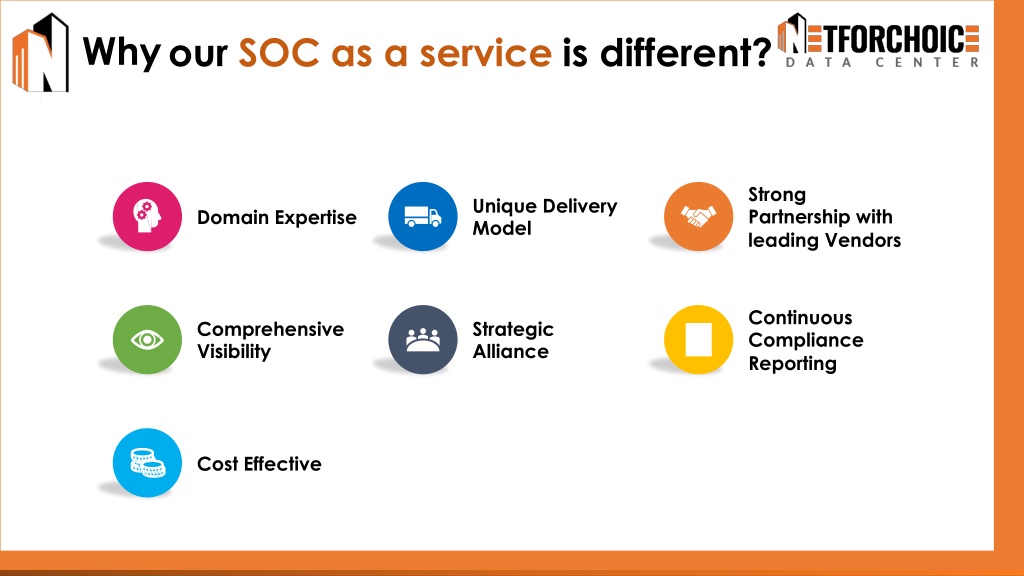 Why our SOC as a service is different?

NETFORCHOICE
DATA CENTER

Domain Expertise

Unique Delivery Model

Strong Partnership with leading Vendors

Comprehensive Visibility

Strategic Alliance

Continuous Compliance Reporting

Cost Effective